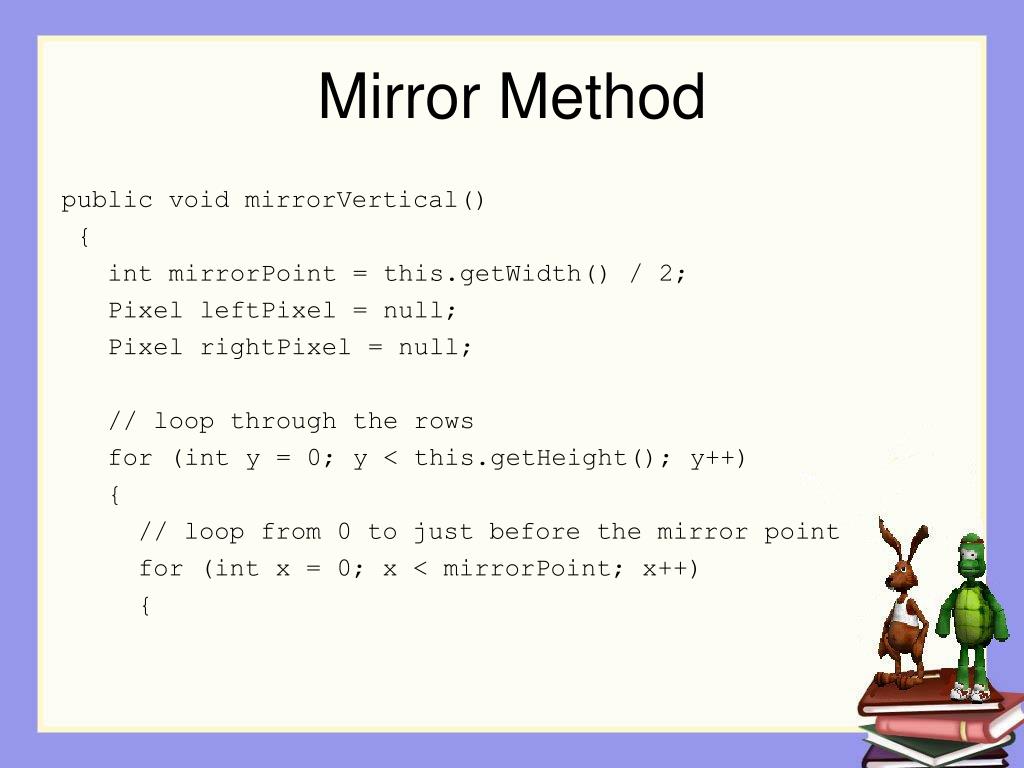 Mirror Method

public void mirrorVertical()
 {
   int mirrorPoint = this.getWidth() / 2;
   Pixel leftPixel = null;
   Pixel rightPixel = null;

   // loop through the rows
   for (int y = 0; y < this.getHeight(); y++)
   {
     // loop from 0 to just before the mirror point
     for (int x = 0; x < mirrorPoint; x++)
     {